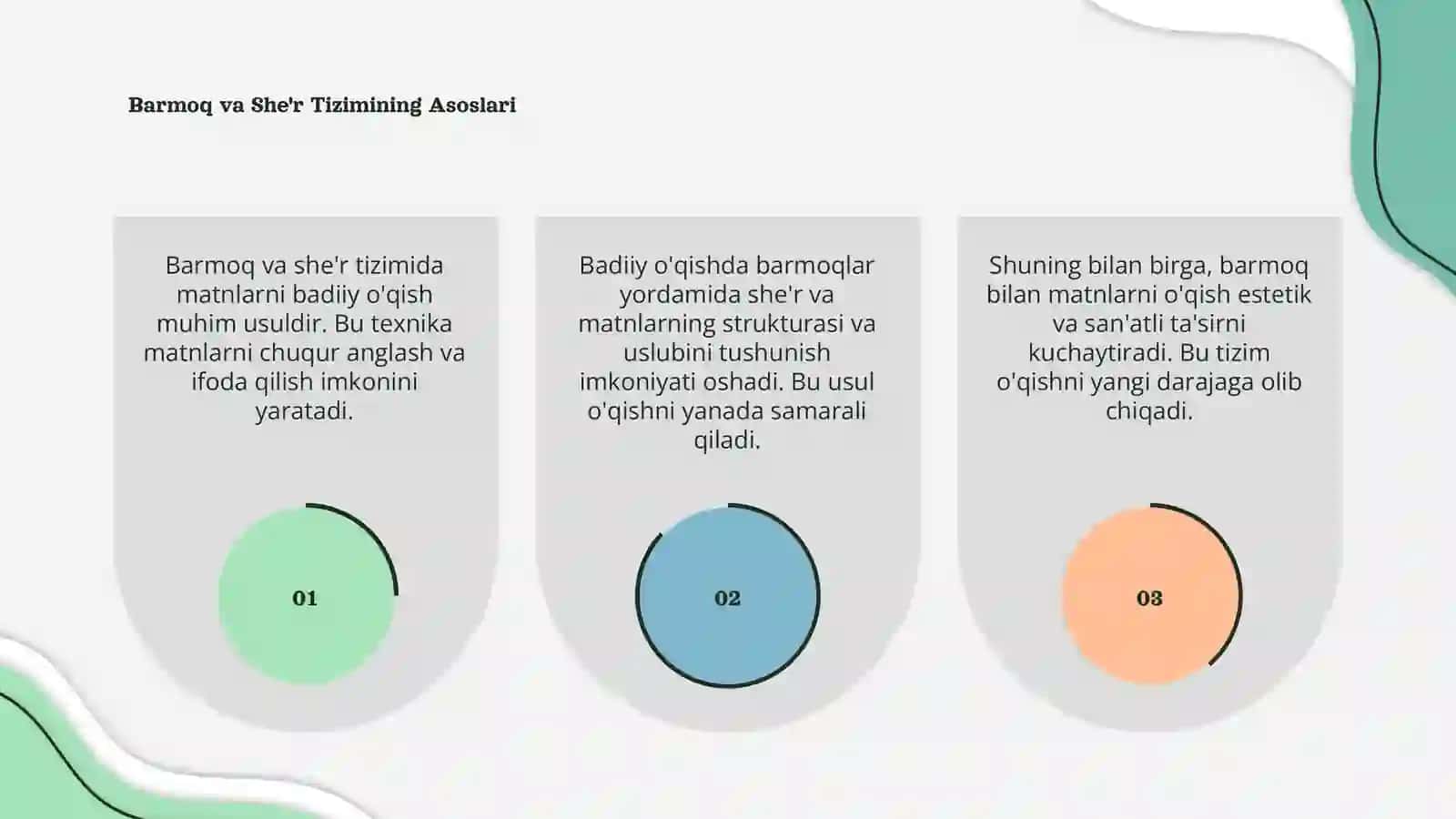 Barmoq va She'r Tizimining Asoslari

Barmoq va she'r tizimida matnlarni badiiy o'qish muhim usuldir. Bu texnika matnlarni chuqur anglash va ifoda qilish imkonini yaratadi.

01

Badiiy o'qishda barmoqlar yordamida she'r va matnlarning strukturasi va uslubini tushunish imkoniyati oshadi. Bu usul o'qishni yanada samarali qiladi.

02

Shuning bilan birga, barmoq bilan matnlarni o'qish estetik va san'atli ta'sirni kuchaytiradi. Bu tizim o'qishni yangi darajaga olib chiqadi.

03